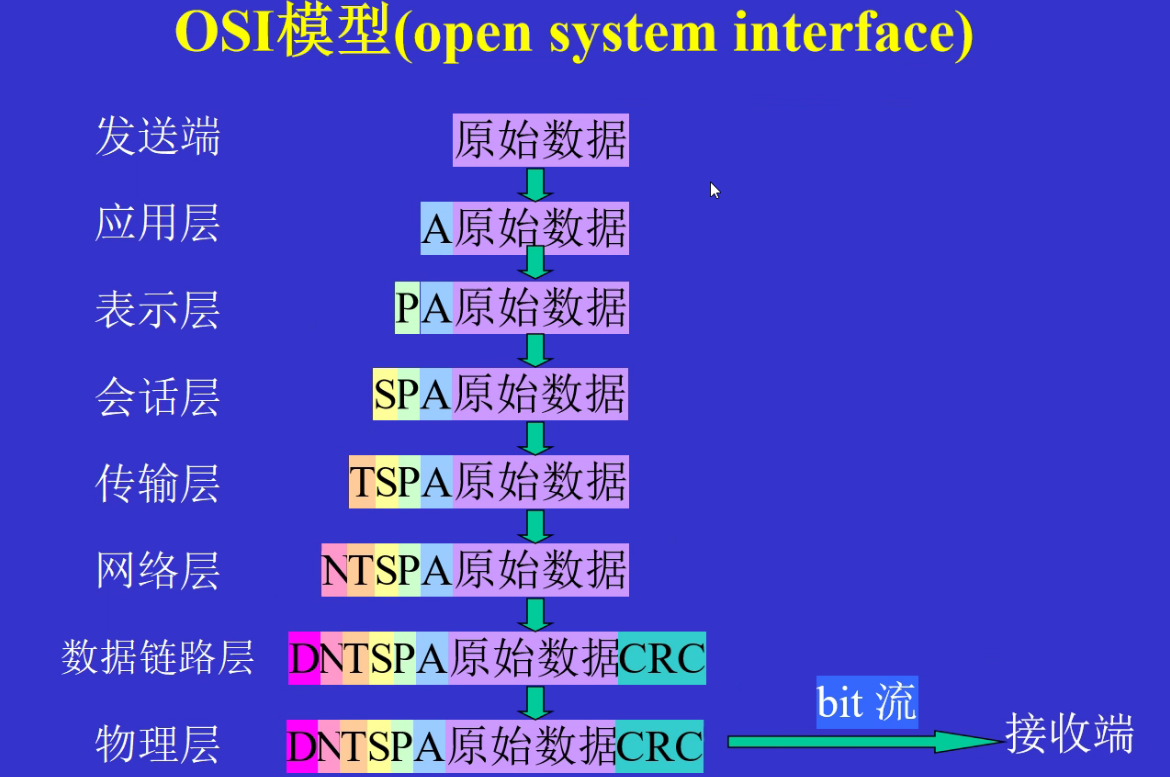 OSI模型(open system interface)

发送端 原始数据

应用层 A原始数据

表示层 PA原始数据

会话层 SPA原始数据

传输层 TSPA原始数据

网络层 NTSPA原始数据

数据链路层 DNTSPA原始数据CRC

物理层 DNTSPA原始数据CRC

bit 流

接收端